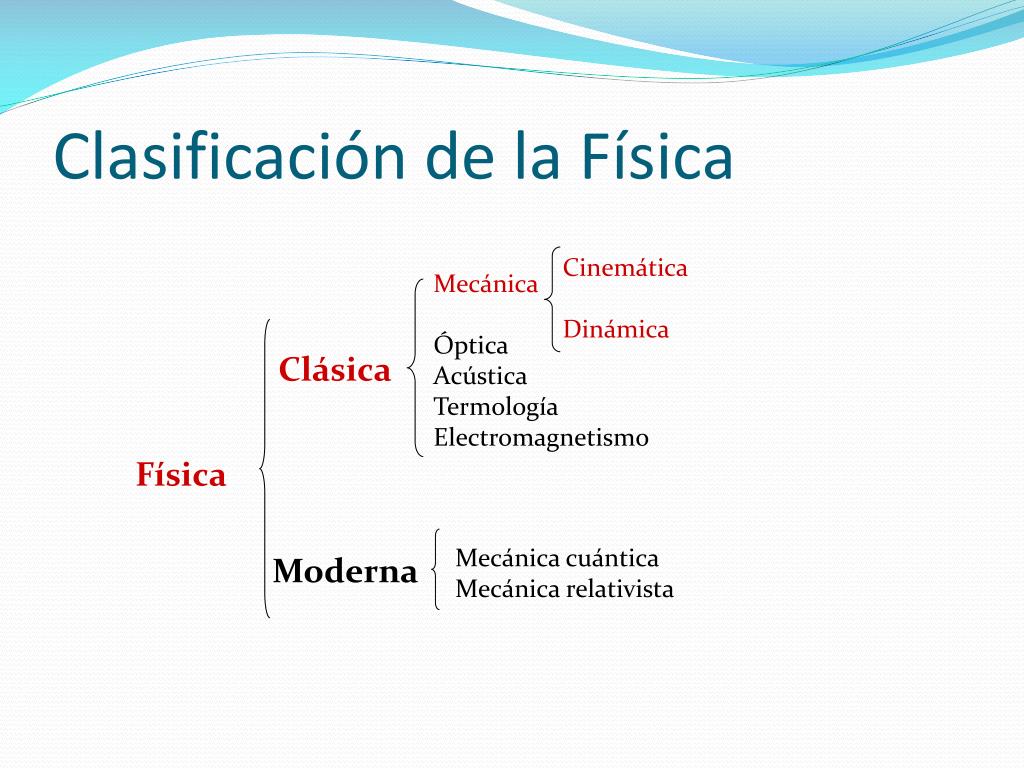 Clasificación de la Física

Física

Clásica

Mecánica

Cinemática

Dinámica

Óptica
Acústica
Termología
Electromagnetismo

Moderna

Mecánica cuántica
Mecánica relativista